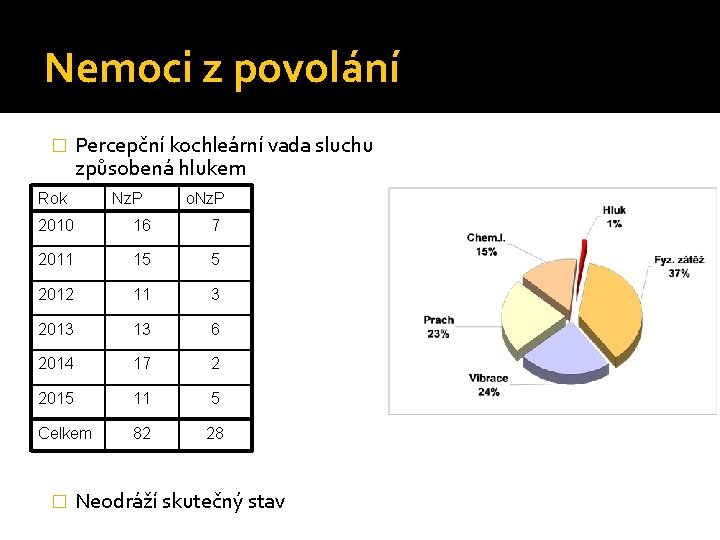 Nemoci z povolání

□ Percepční kochleární vada sluchu způsobená hlukem

| Rok | NzP | oNzP |
|---|---|---|
| 2010 | 16 | 7 |
| 2011 | 15 | 5 |
| 2012 | 11 | 3 |
| 2013 | 13 | 6 |
| 2014 | 17 | 2 |
| 2015 | 11 | 5 |
| Celkem | 82 | 28 |

Hluk 1%
Chem.l. 15%
Fyz. zátěž 37%
Prach 23%
Vibrace 24%

□ Neodráží skutečný stav